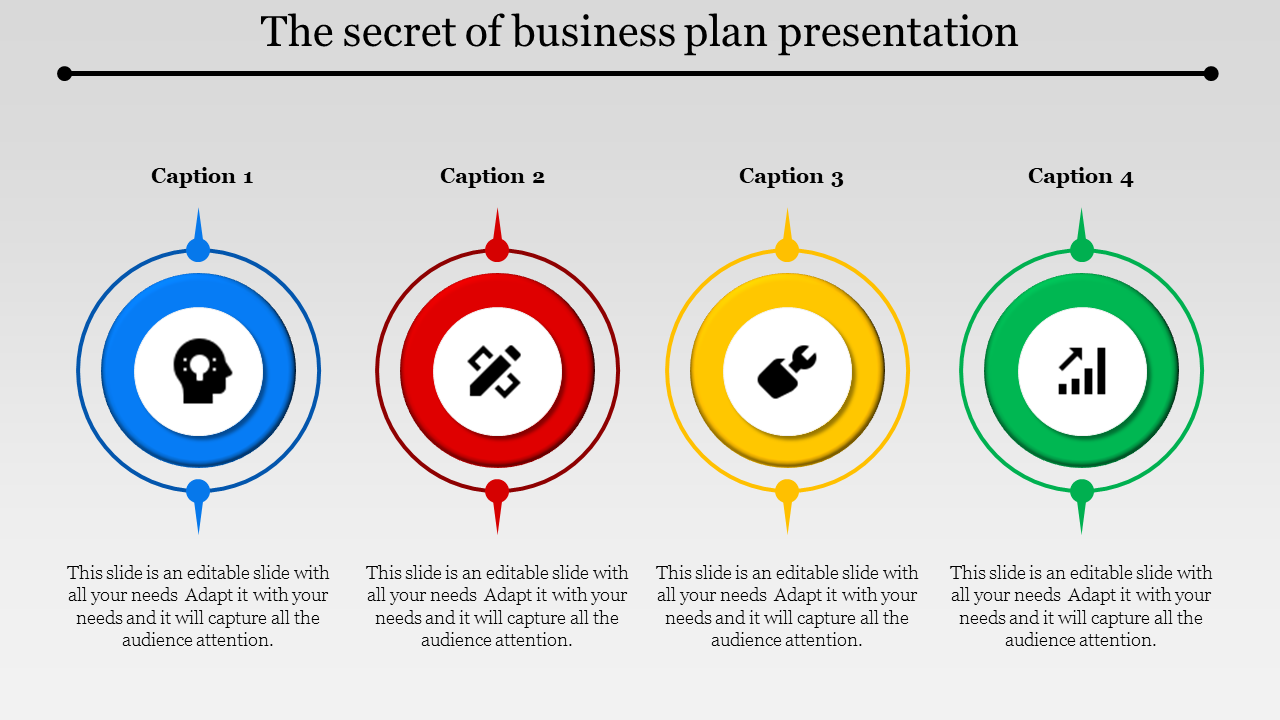 The secret of business plan presentation

Caption 1

This slide is an editable slide with all your needs Adapt it with your needs and it will capture all the audience attention.

Caption 2

This slide is an editable slide with all your needs Adapt it with your needs and it will capture all the audience attention.

Caption 3

This slide is an editable slide with all your needs Adapt it with your needs and it will capture all the audience attention.

Caption 4

This slide is an editable slide with all your needs Adapt it with your needs and it will capture all the audience attention.